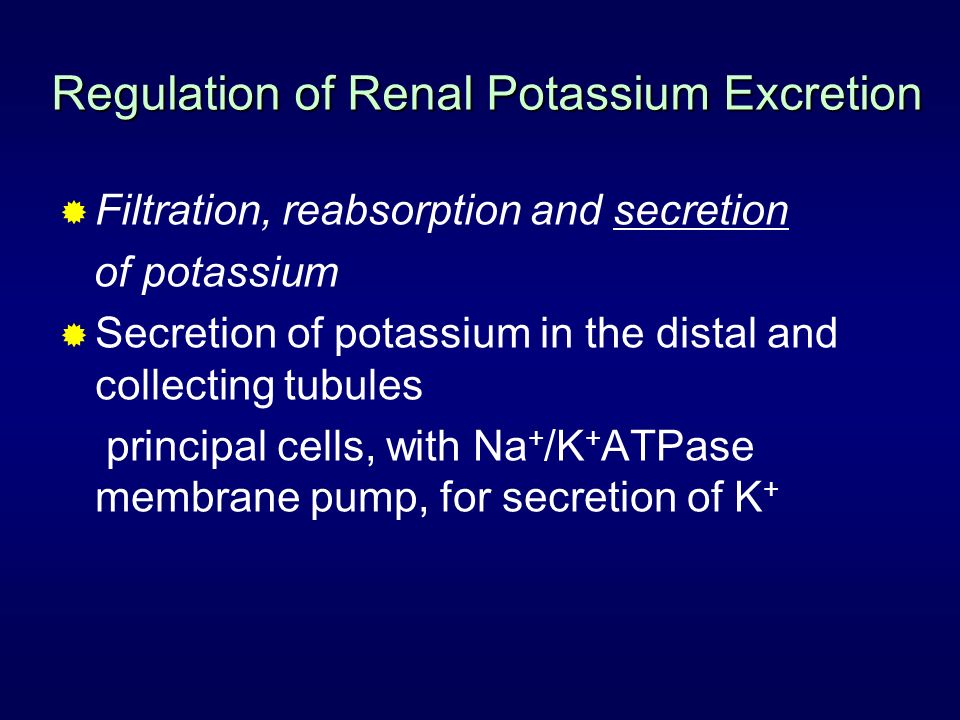 Regulation of Renal Potassium Excretion

Filtration, reabsorption and secretion of potassium

Secretion of potassium in the distal and collecting tubules

principal cells, with $Na^+/K^+$ATPase membrane pump, for secretion of $K^+$